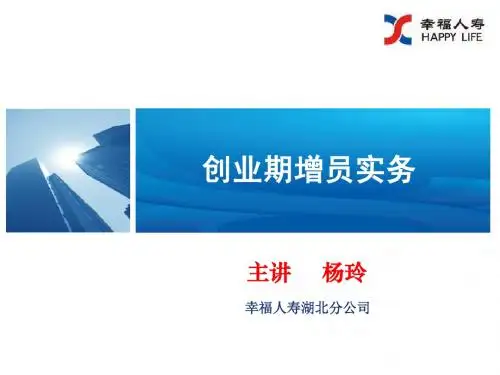 幸福人寿
HAPPY LIFE

创业期增员实务

主讲 杨玲

幸福人寿湖北分公司